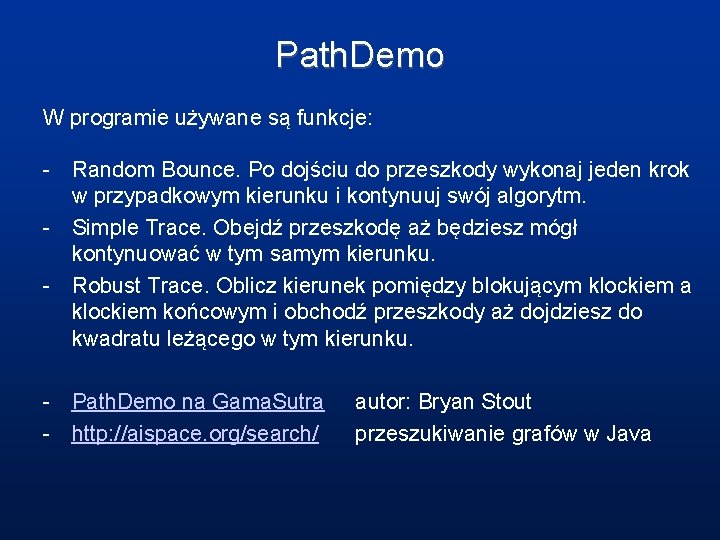 PathDemo

W programie używane są funkcje:

- Random Bounce. Po dojściu do przeszkody wykonaj jeden krok w przypadkowym kierunku i kontynuuj swój algorytm.
- Simple Trace. Obejdź przeszkodę aż będziesz mógł kontynuować w tym samym kierunku.
- Robust Trace. Oblicz kierunek pomiędzy blokującym klockiem a klockiem końcowym i obchodź przeszkody aż dojdziesz do kwadratu leżącego w tym kierunku.

- PathDemo na GamaSutra autor: Bryan Stout
- http://aispace.org/search/ przeszukiwanie grafów w Java